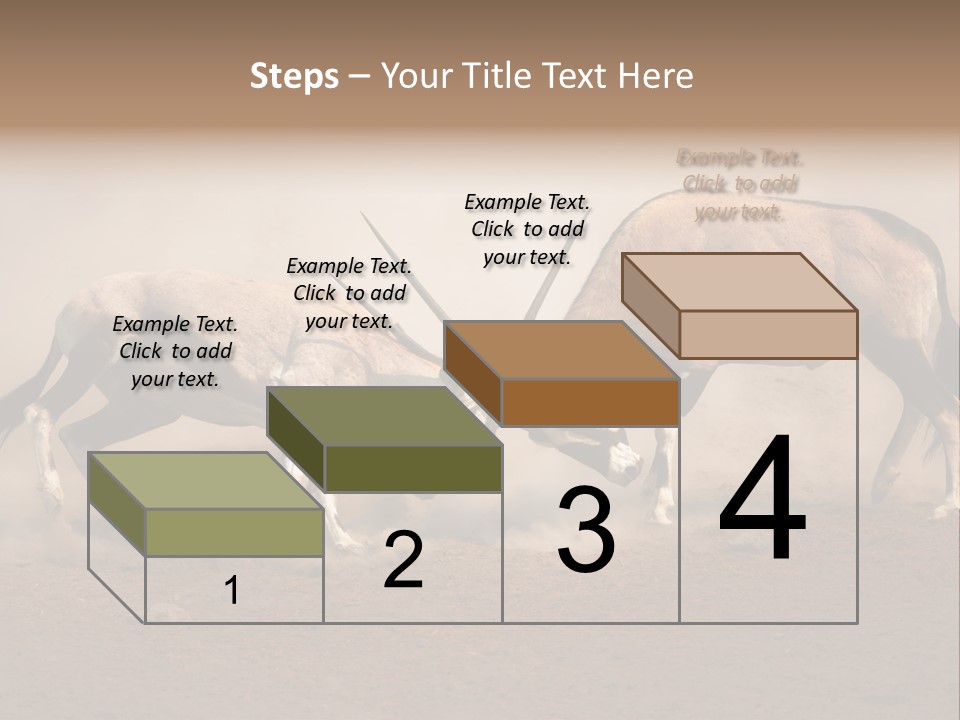 Steps – Your Title Text Here

Example Text. Click to add your text.

Example Text. Click to add your text.

Example Text. Click to add your text.

Example Text. Click to add your text.

1

2

3

4